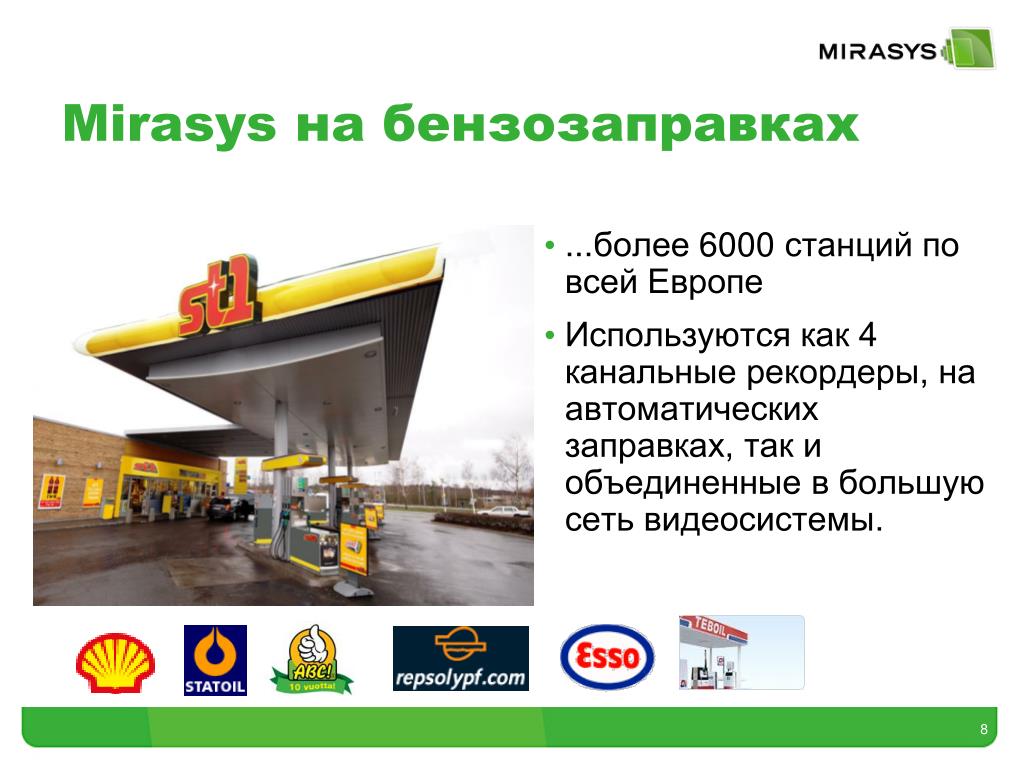 MIRASYS

Mirasys на бензозаправках

st1

• ...более 6000 станций по всей Европе

• Используются как 4 канальные рекордеры, на автоматических заправках, так и объединенные в большую сеть видеосистемы.

STATOIL

ABC! 10 vuotta!

repsolypf.com

Esso

TEBOIL

8